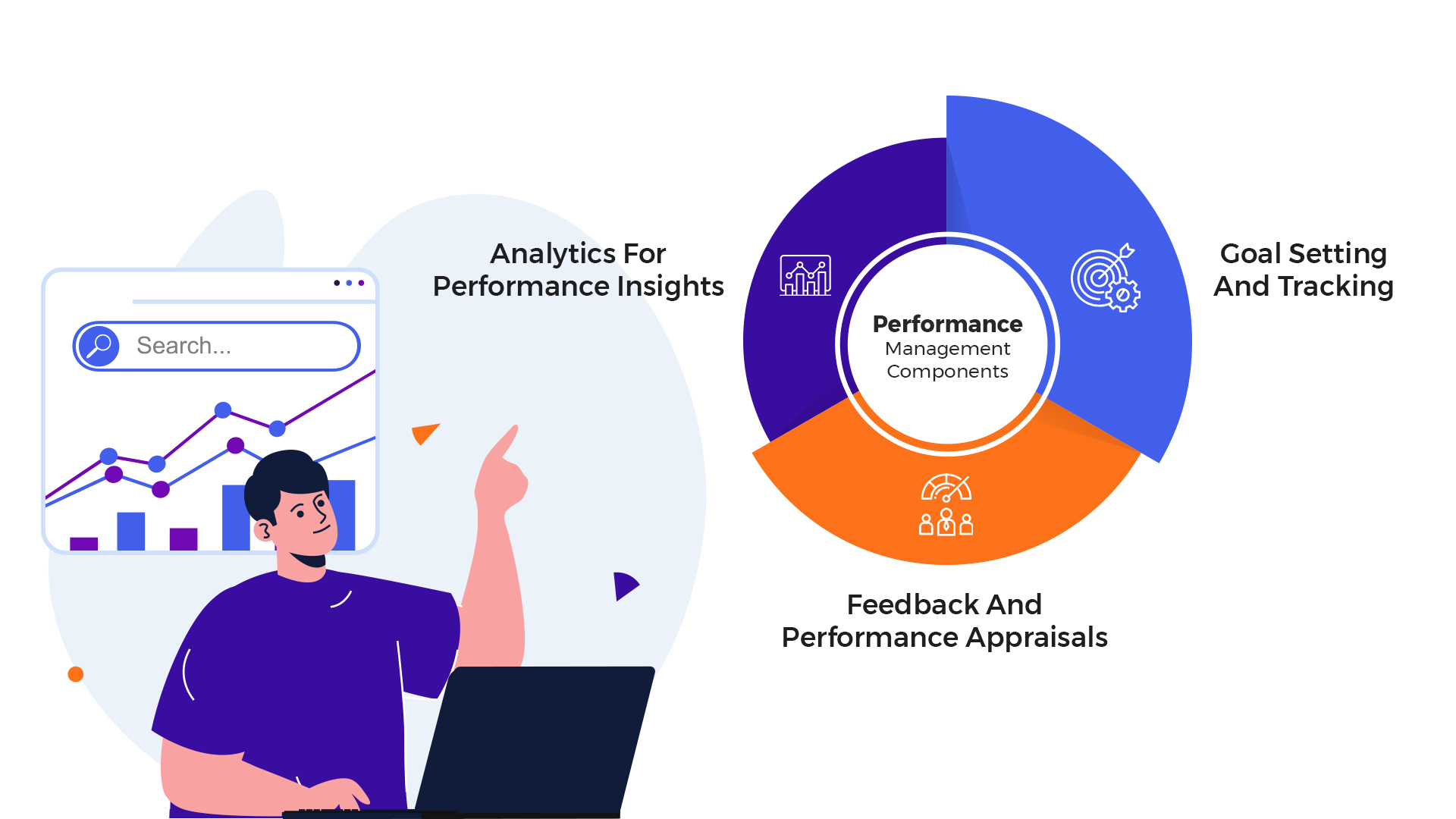 Search...

Analytics For
Performance Insights

Performance
Management
Components

Goal Setting
And Tracking

Feedback And
Performance Appraisals